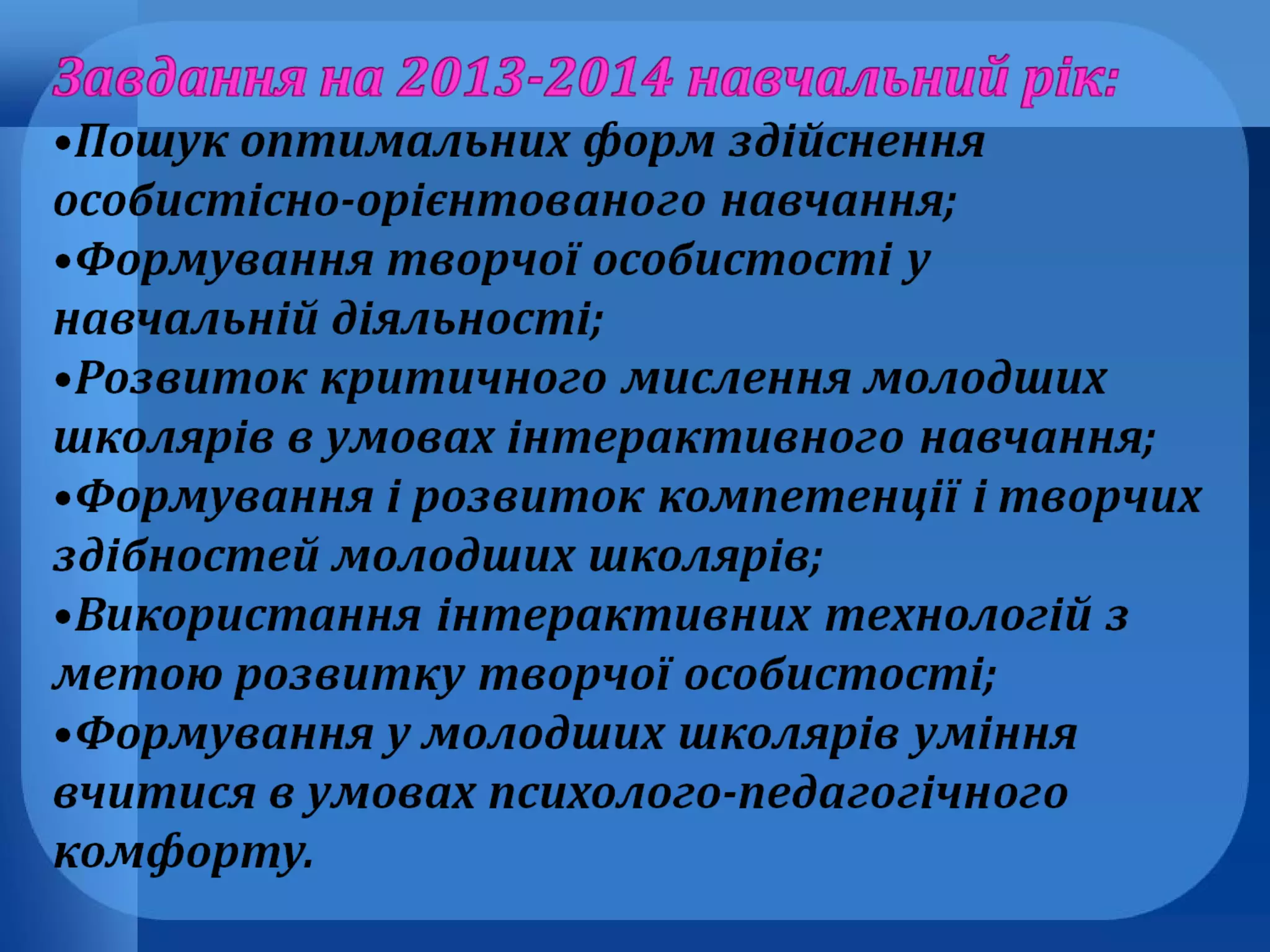 Завдання на 2013-2014 навчальний рік:

•Пошук оптимальних форм здійснення особистісно-орієнтованого навчання;
•Формування творчої особистості у навчальній діяльності;
•Розвиток критичного мислення молодших школярів в умовах інтерактивного навчання;
•Формування і розвиток компетенції і творчих здібностей молодших школярів;
•Використання інтерактивних технологій з метою розвитку творчої особистості;
•Формування у молодших школярів уміння вчитися в умовах психолого-педагогічного комфорту.